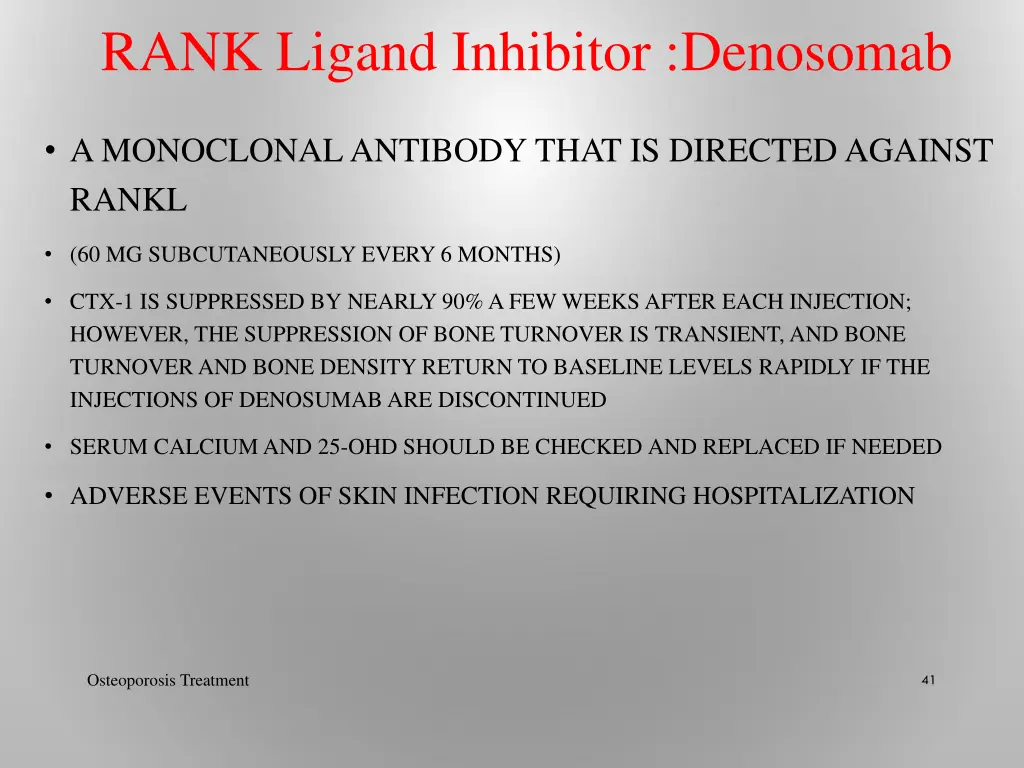 RANK Ligand Inhibitor :Denosomab

• A MONOCLONAL ANTIBODY THAT IS DIRECTED AGAINST RANKL

• (60 MG SUBCUTANEOUSLY EVERY 6 MONTHS)

• CTX-1 IS SUPPRESSED BY NEARLY 90% A FEW WEEKS AFTER EACH INJECTION; HOWEVER, THE SUPPRESSION OF BONE TURNOVER IS TRANSIENT, AND BONE TURNOVER AND BONE DENSITY RETURN TO BASELINE LEVELS RAPIDLY IF THE INJECTIONS OF DENOSUMAB ARE DISCONTINUED

• SERUM CALCIUM AND 25-OHD SHOULD BE CHECKED AND REPLACED IF NEEDED

• ADVERSE EVENTS OF SKIN INFECTION REQUIRING HOSPITALIZATION

Osteoporosis Treatment

41